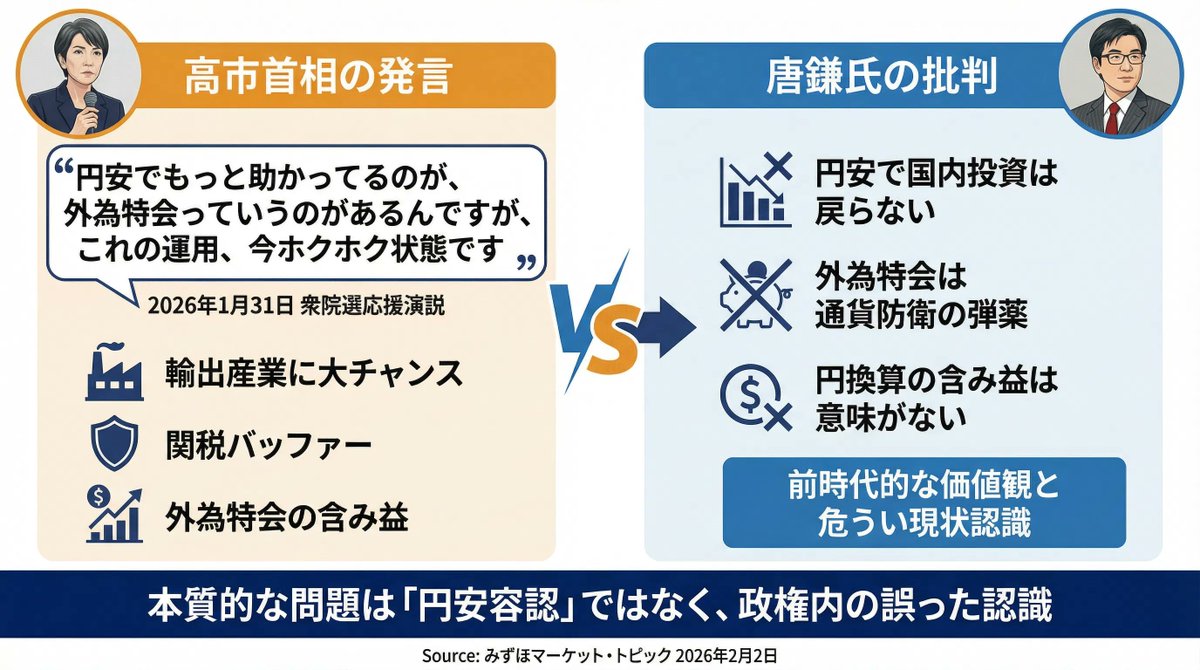 高市首相の発言

“円安でもっと助かってるのが、外為特会っていうのがあるんですが、これの運用、今ホクホク状態です”

2026年1月31日 衆院選応援演説

輸出産業に大チャンス

関税バッファー

外為特会の含み益

VS

唐鎌氏の批判

円安で国内投資は戻らない

外為特会は通貨防衛の弾薬

円換算の含み益は意味がない

前時代的な価値観と危うい現状認識

本質的な問題は「円安容認」ではなく、政権内の誤った認識

Source: みずほマーケット・トピック 2026年2月2日